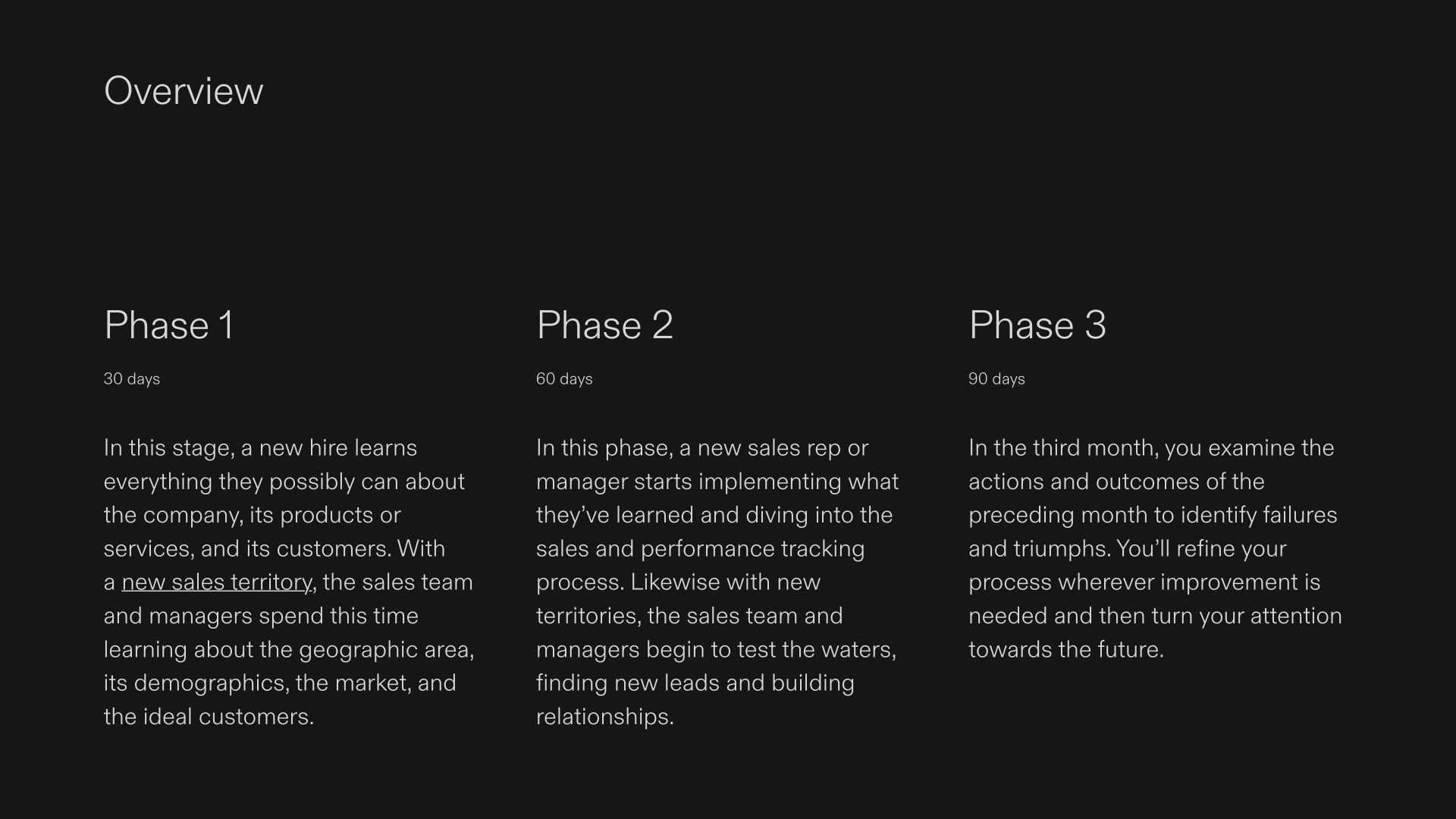 Overview

Phase 1

30 days

In this stage, a new hire learns everything they possibly can about the company, its products or services, and its customers. With a new sales territory, the sales team and managers spend this time learning about the geographic area, its demographics, the market, and the ideal customers.

Phase 2

60 days

In this phase, a new sales rep or manager starts implementing what they've learned and diving into the sales and performance tracking process. Likewise with new territories, the sales team and managers begin to test the waters, finding new leads and building relationships.

Phase 3

90 days

In the third month, you examine the actions and outcomes of the preceding month to identify failures and triumphs. You'll refine your process wherever improvement is needed and then turn your attention towards the future.